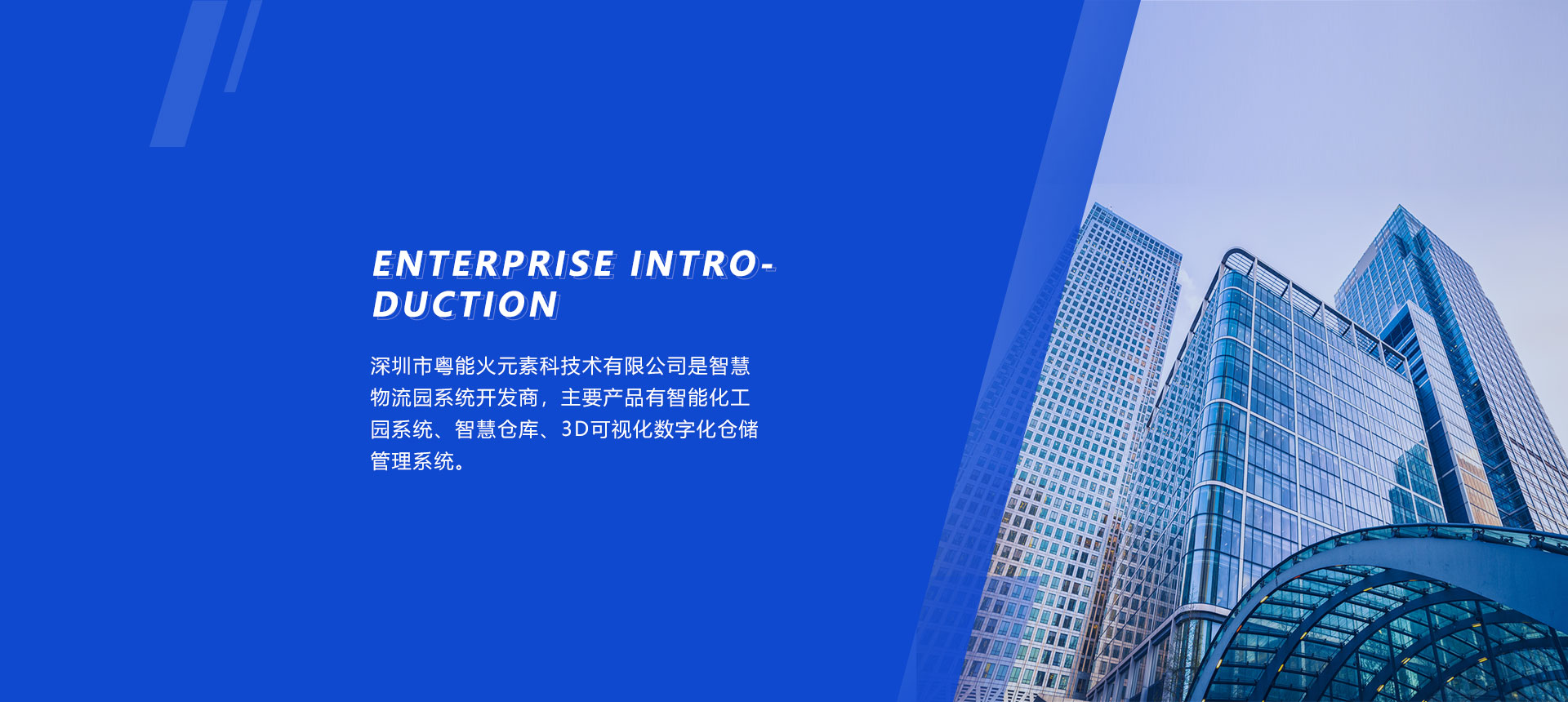 ENTERPRISE INTRODUCTION

深圳市粤能火元素科技术有限公司是智慧物流园系统开发商，主要产品有智能化工园系统、智慧仓库、3D可视化数字化仓储管理系统。